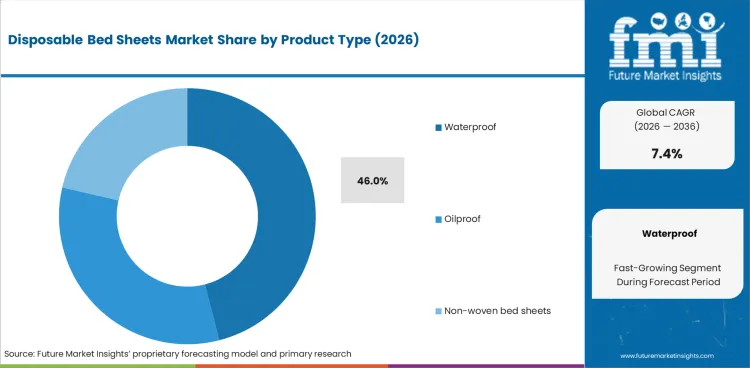 Disposable Bed Sheets Market Share by Product Type (2026)

Waterproof

46.0%

Oilproof

Non-woven bed sheets

Source: Future Market Insights' proprietary forecasting model and primary research

fmi
Future Market Insights

Global CAGR
(2026 — 2036)
7.4%

Waterproof

Fast-Growing Segment During Forecast Period

www.futuremarketinsights.com